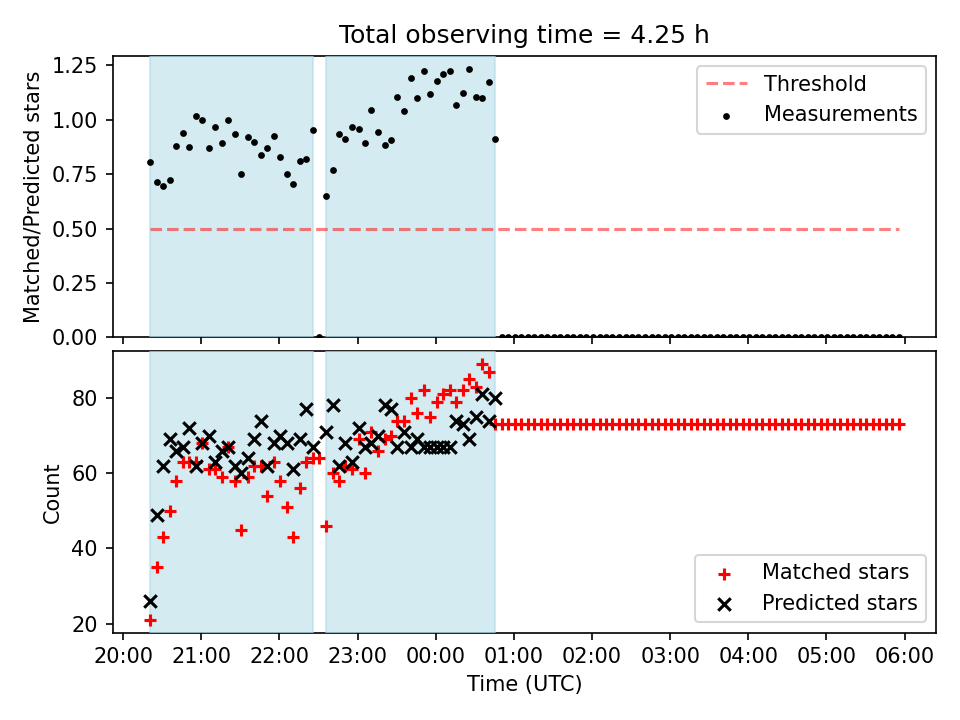 Total observing time = 4.25 h

Matched/Predicted stars

1.25
1.00
0.75
0.50
0.25
0.00

Threshold
Measurements

Count

80
60
40
20

Matched stars
Predicted stars

20:00 21:00 22:00 23:00 00:00 01:00 02:00 03:00 04:00 05:00 06:00

Time (UTC)